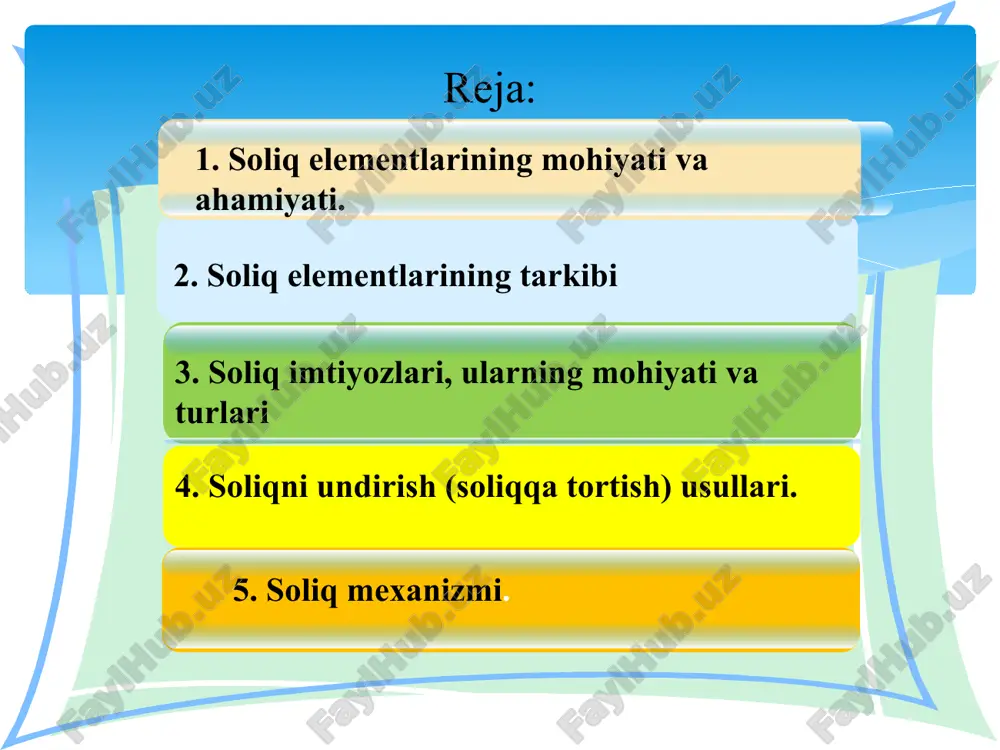 Reja:

1. Soliq elementlarining mohiyati va ahamiyati.

2. Soliq elementlarining tarkibi

3. Soliq imtiyozlari, ularning mohiyati va turlari

4. Soliqni undirish (soliqqa tortish) usullari.

5. Soliq mexanizmi.

FaylHub.uz